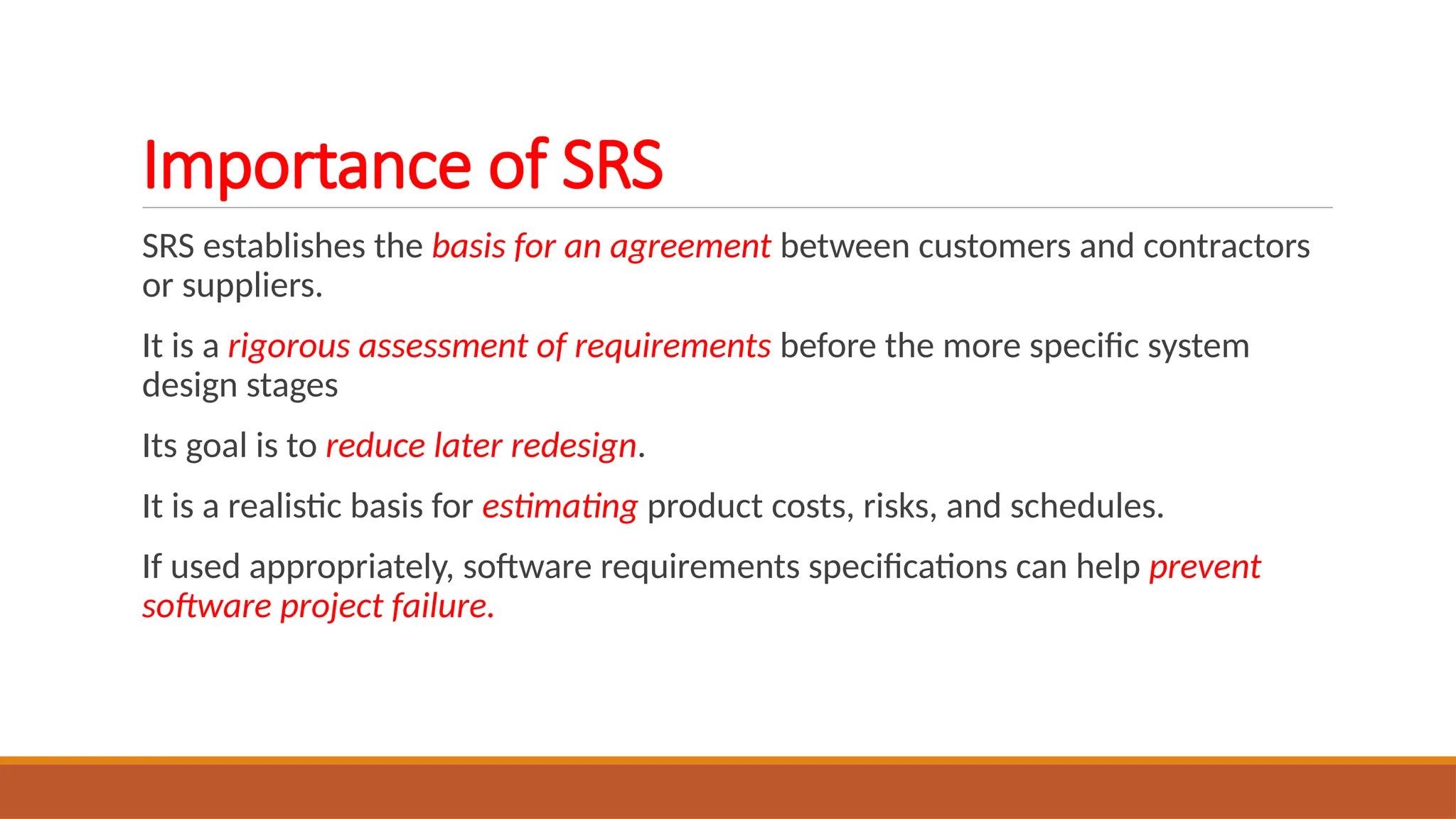 Importance of SRS

SRS establishes the basis for an agreement between customers and contractors or suppliers.

It is a rigorous assessment of requirements before the more specific system design stages

Its goal is to reduce later redesign.

It is a realistic basis for estimating product costs, risks, and schedules.

If used appropriately, software requirements specifications can help prevent software project failure.